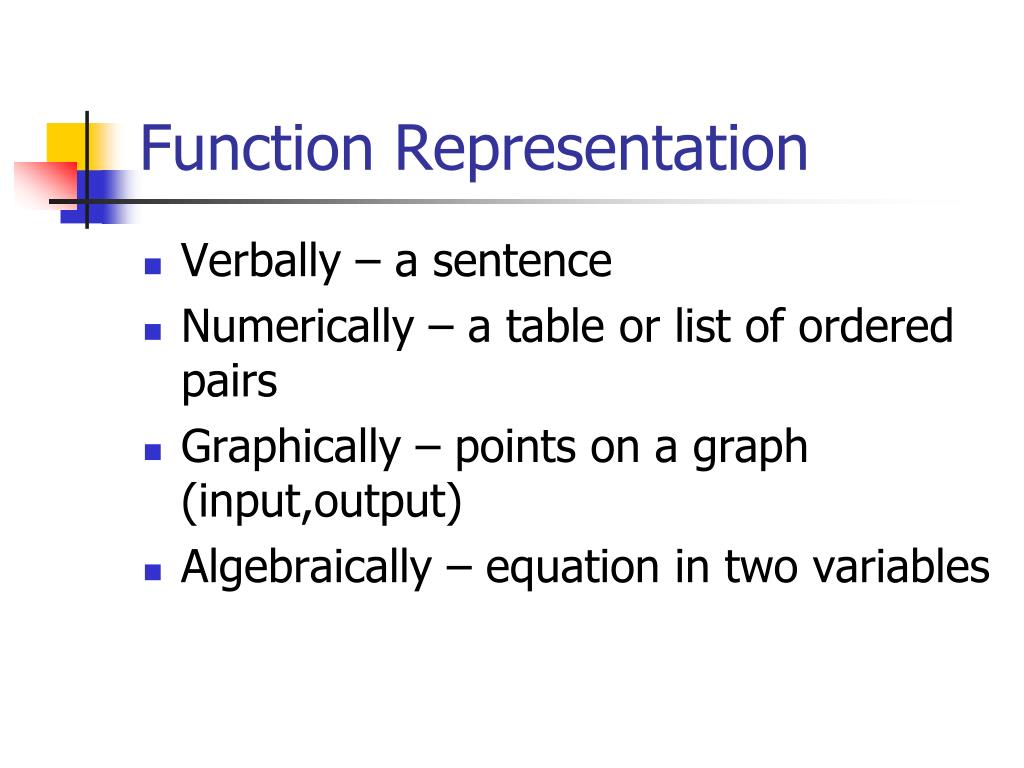 Function Representation

- Verbally – a sentence
- Numerically – a table or list of ordered pairs
- Graphically – points on a graph (input,output)
- Algebraically – equation in two variables